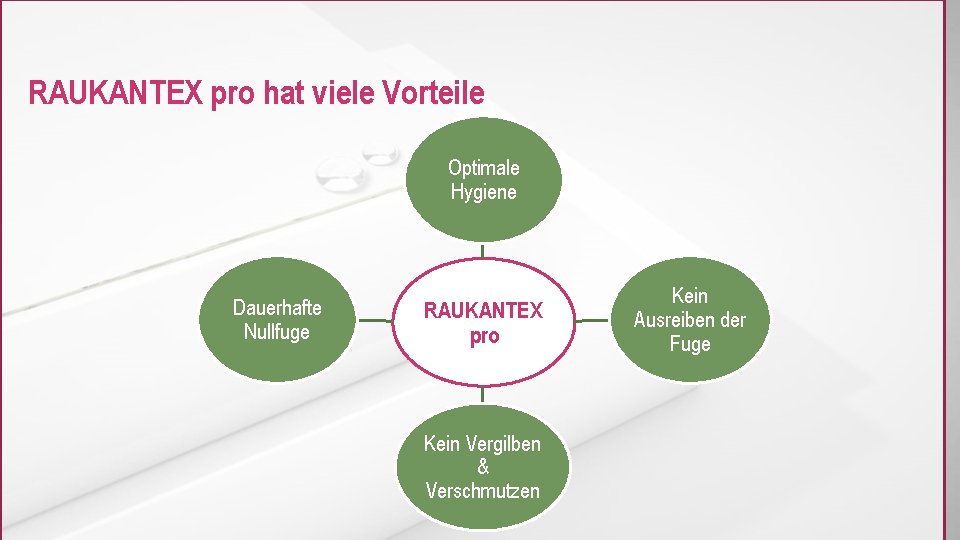 RAUKANTEX pro hat viele Vorteile

Optimale Hygiene

Dauerhafte Nullfuge

RAUKANTEX pro

Kein Ausreiben der Fuge

Kein Vergilben & Verschmutzen